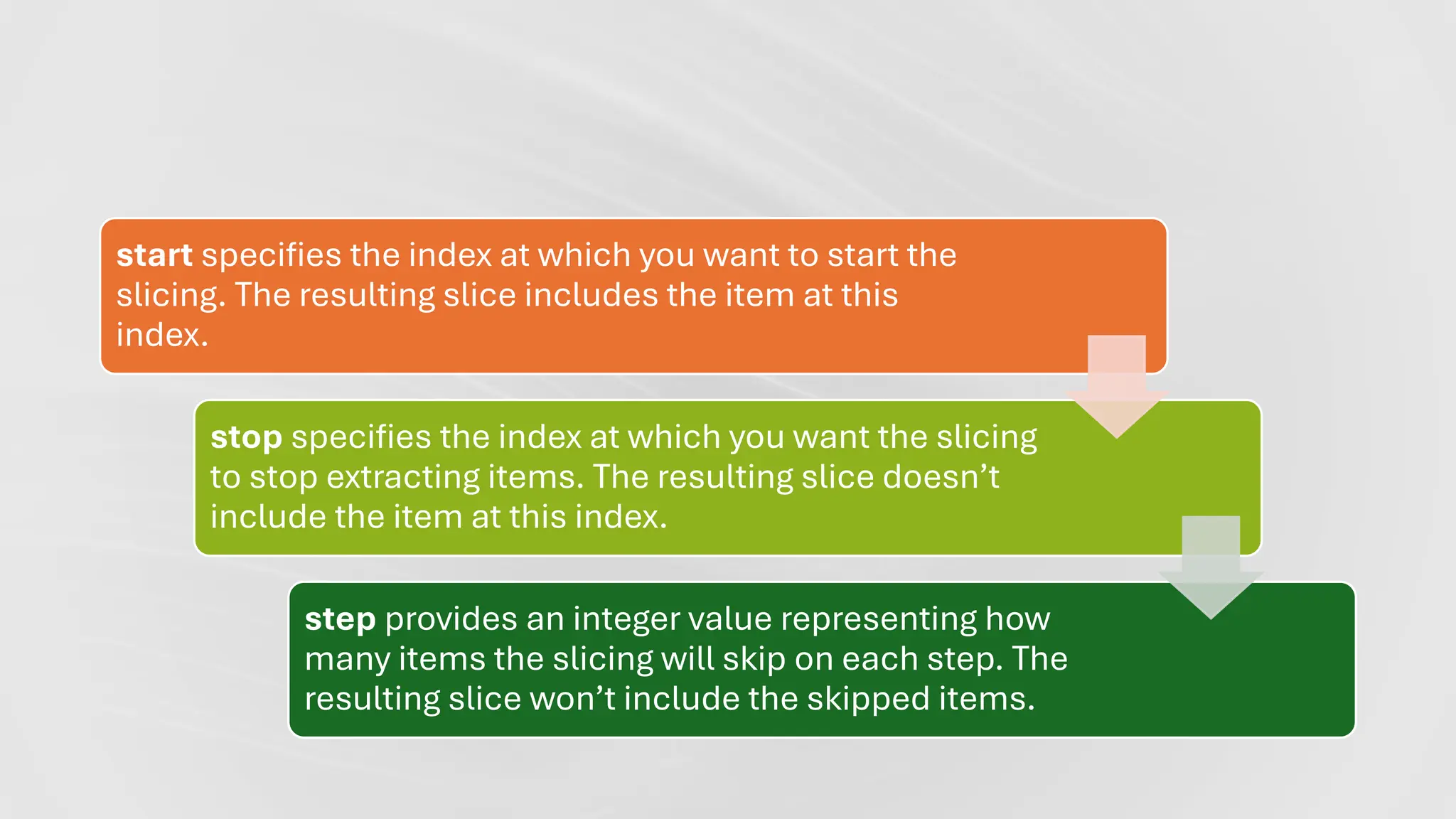 start specifies the index at which you want to start the slicing. The resulting slice includes the item at this index.

stop specifies the index at which you want the slicing to stop extracting items. The resulting slice doesn’t include the item at this index.

step provides an integer value representing how many items the slicing will skip on each step. The resulting slice won’t include the skipped items.